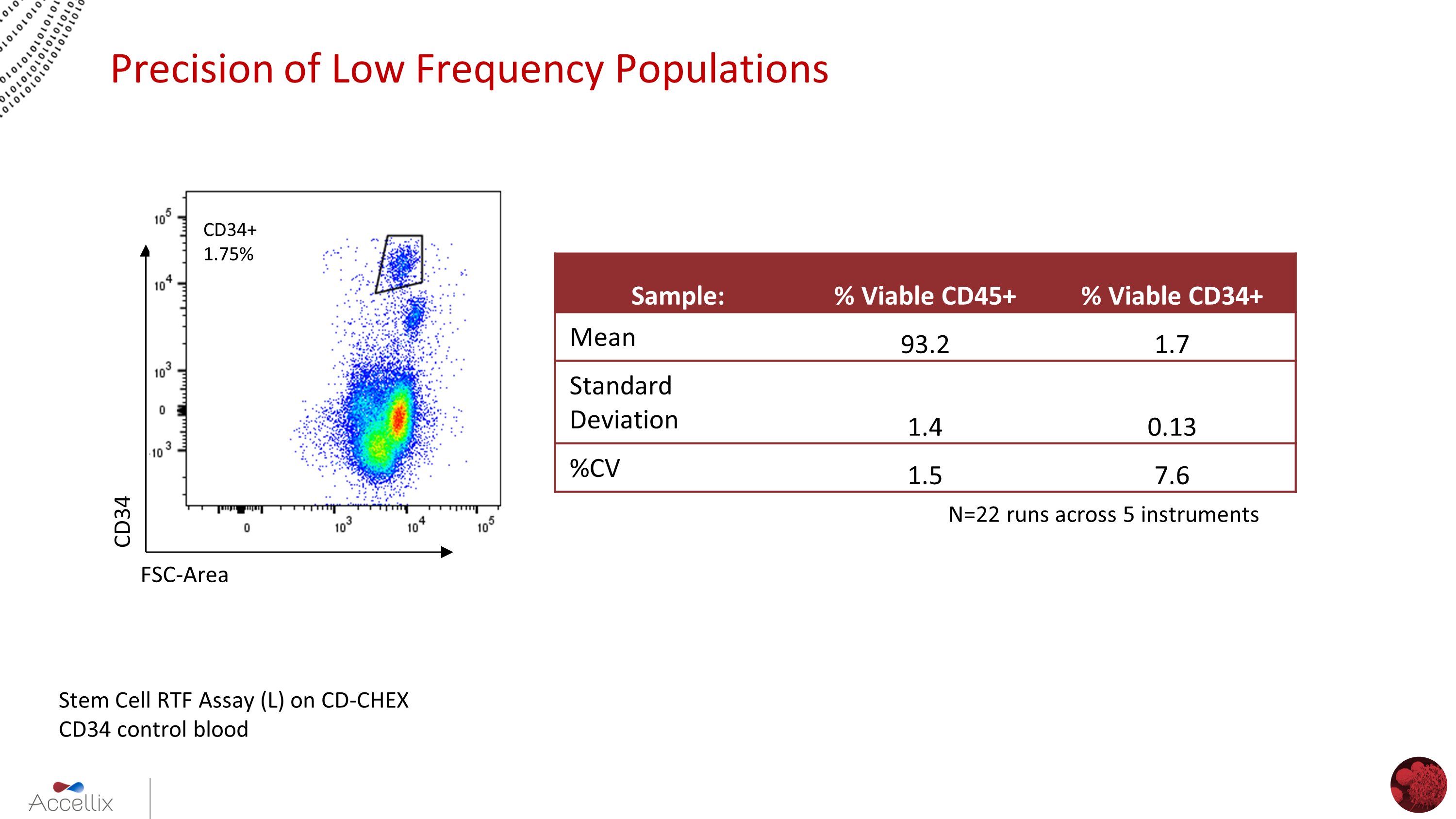 Precision of Low Frequency Populations

CD34+
1.75%

$10^5$
$10^4$
$10^3$
0
$-10^3$

0
$10^3$
$10^4$
$10^5$

CD34

FSC-Area

| Sample: | % Viable CD45+ | % Viable CD34+ |
|---|---|---|
| Mean | 93.2 | 1.7 |
| Standard Deviation | 1.4 | 0.13 |
| %CV | 1.5 | 7.6 |

N=22 runs across 5 instruments

Stem Cell RTF Assay (L) on CD-CHEX CD34 control blood

Accellix